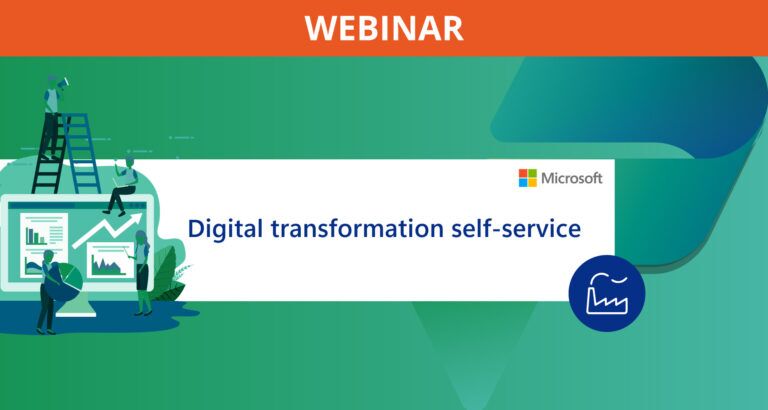 WEBINAR

Microsoft

Digital transformation self-service